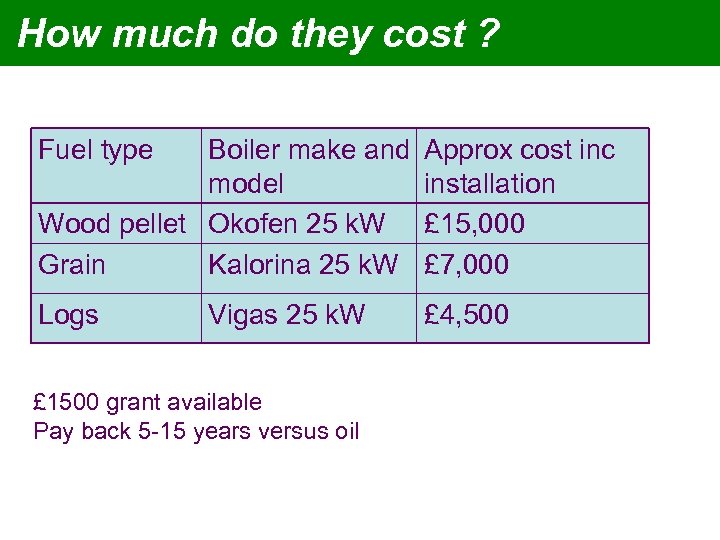 How much do they cost ?

| Fuel type | Boiler make and model | Approx cost inc installation |
|---|---|---|
| Wood pellet | Okofen 25 kW | £15,000 |
| Grain | Kalorina 25 kW | £7,000 |
| Logs | Vigas 25 kW | £4,500 |

£1500 grant available
Pay back 5-15 years versus oil